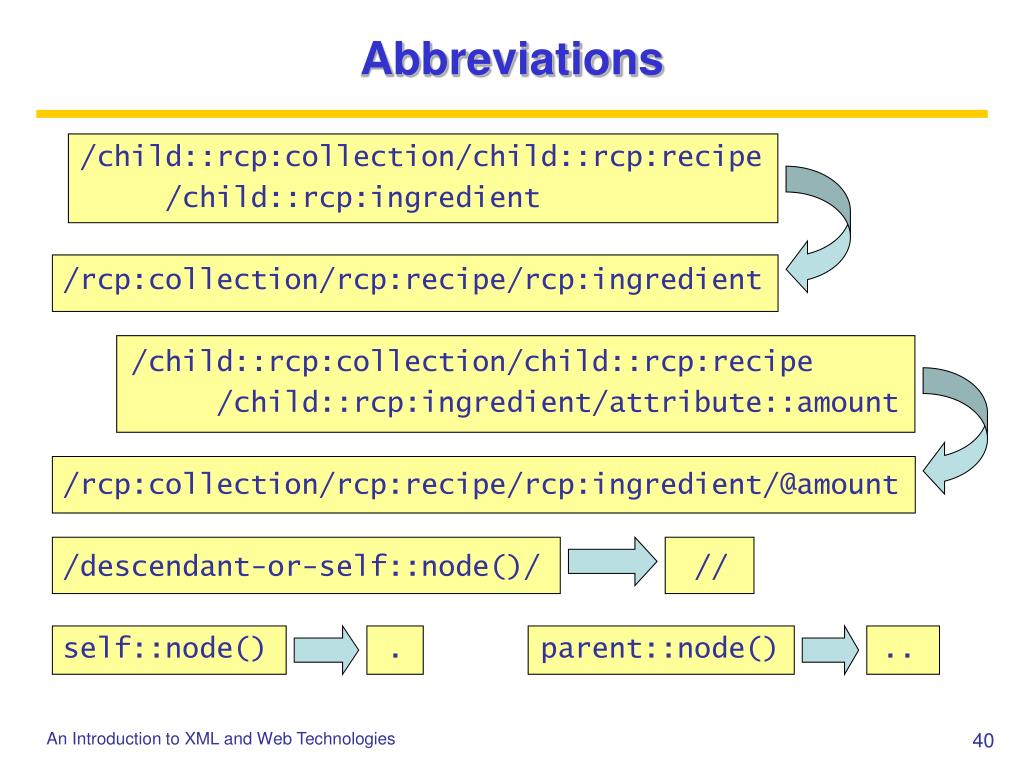 Abbreviations

/child::rcp:collection/child::rcp:recipe
/child::rcp:ingredient

/rcp:collection/rcp:recipe/rcp:ingredient

/child::rcp:collection/child::rcp:recipe
/child::rcp:ingredient/attribute::amount

/rcp:collection/rcp:recipe/rcp:ingredient/@amount

/descendant-or-self::node()/

//

self::node()

.

parent::node()

..

An Introduction to XML and Web Technologies

40